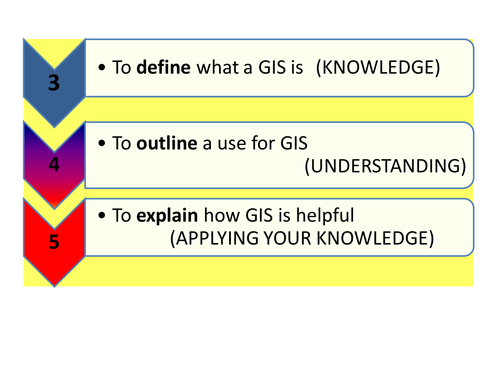 3

• To define what a GIS is (KNOWLEDGE)

4

• To outline a use for GIS (UNDERSTANDING)

5

• To explain how GIS is helpful (APPLYING YOUR KNOWLEDGE)